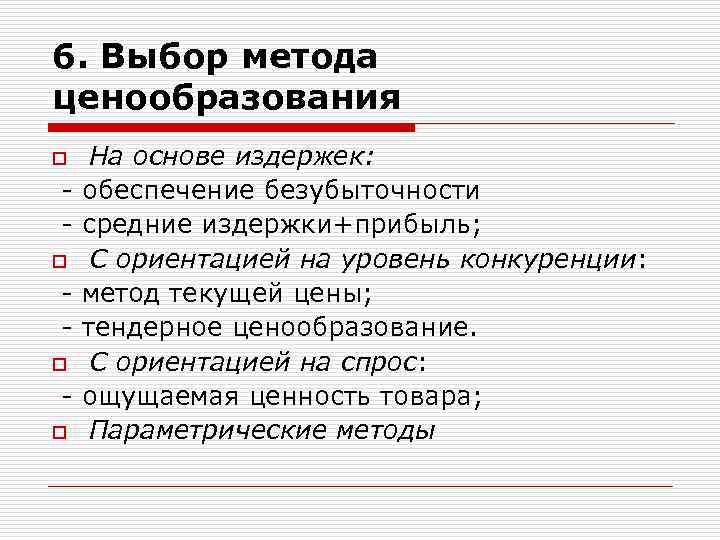 6. Выбор метода ценообразования

На основе издержек:
- обеспечение безубыточности
- средние издержки+прибыль;

С ориентацией на уровень конкуренции:
- метод текущей цены;
- тендерное ценообразование.

С ориентацией на спрос:
- ощущаемая ценность товара;

Параметрические методы